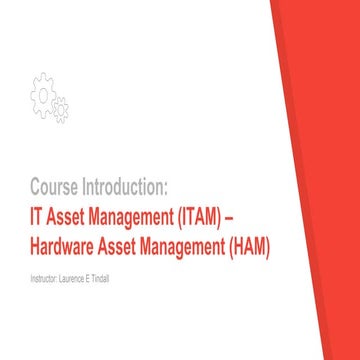 Course Introduction:
IT Asset Management (ITAM) – Hardware Asset Management (HAM)

Instructor: Laurence E Tindall